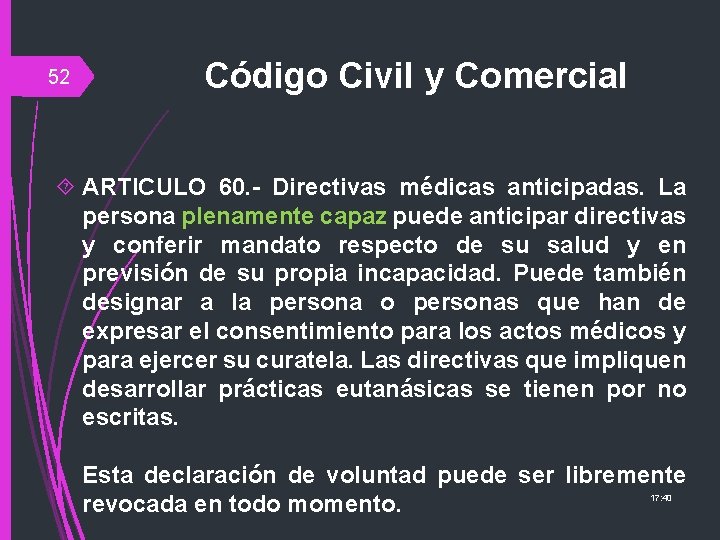 52

Código Civil y Comercial

ARTICULO 60.- Directivas médicas anticipadas. La persona plenamente capaz puede anticipar directivas y conferir mandato respecto de su salud y en previsión de su propia incapacidad. Puede también designar a la persona o personas que han de expresar el consentimiento para los actos médicos y para ejercer su curatela. Las directivas que impliquen desarrollar prácticas eutanásicas se tienen por no escritas.

Esta declaración de voluntad puede ser libremente revocada en todo momento.

17:40